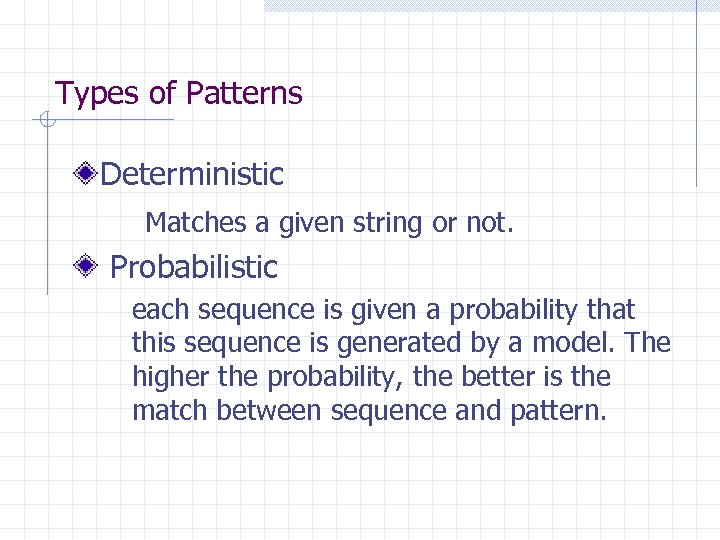 Types of Patterns

Deterministic

Matches a given string or not.

Probabilistic

each sequence is given a probability that this sequence is generated by a model. The higher the probability, the better is the match between sequence and pattern.